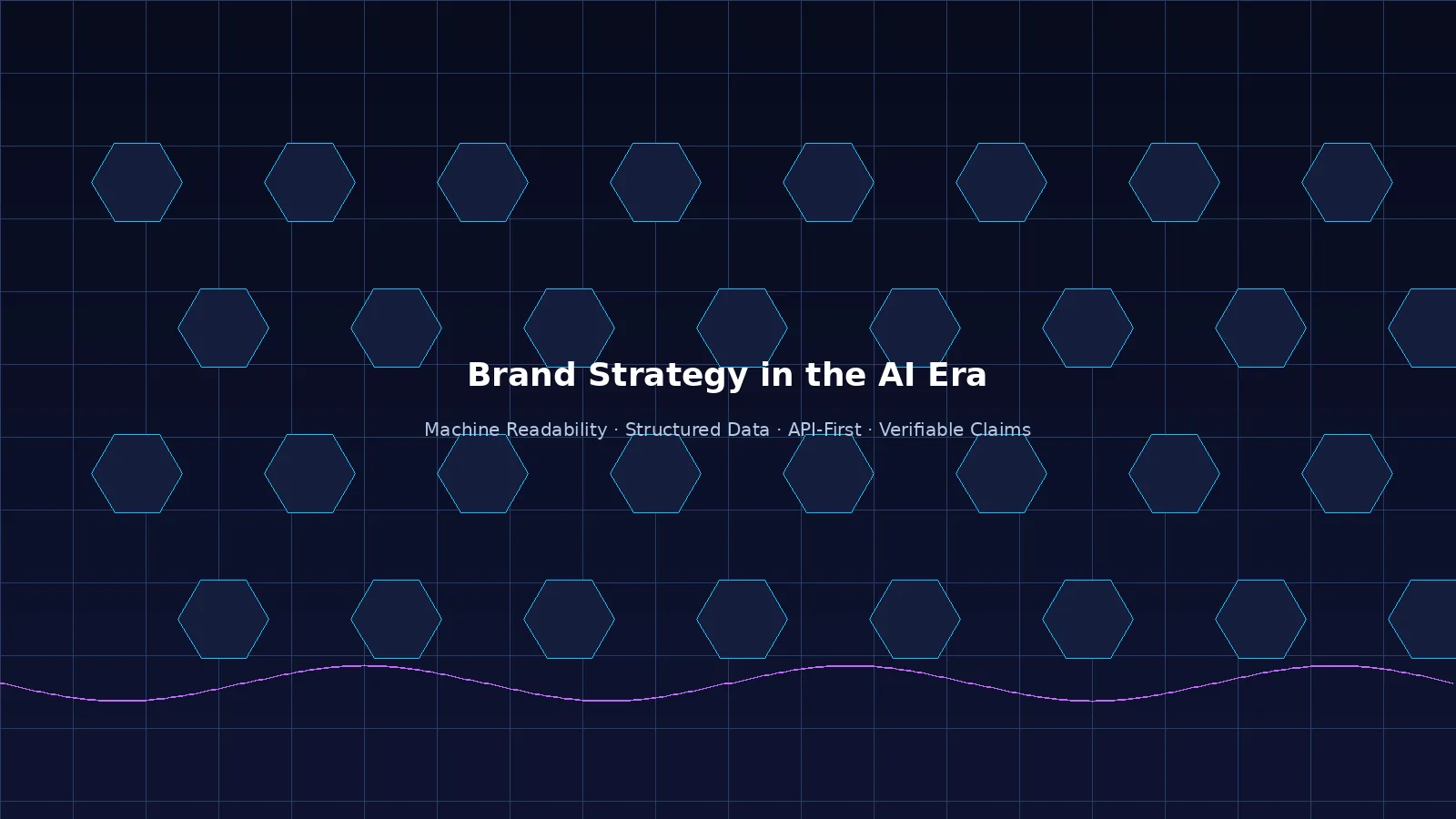 Brand Strategy in the AI Era

Machine Readability · Structured Data · API-First · Verifiable Claims